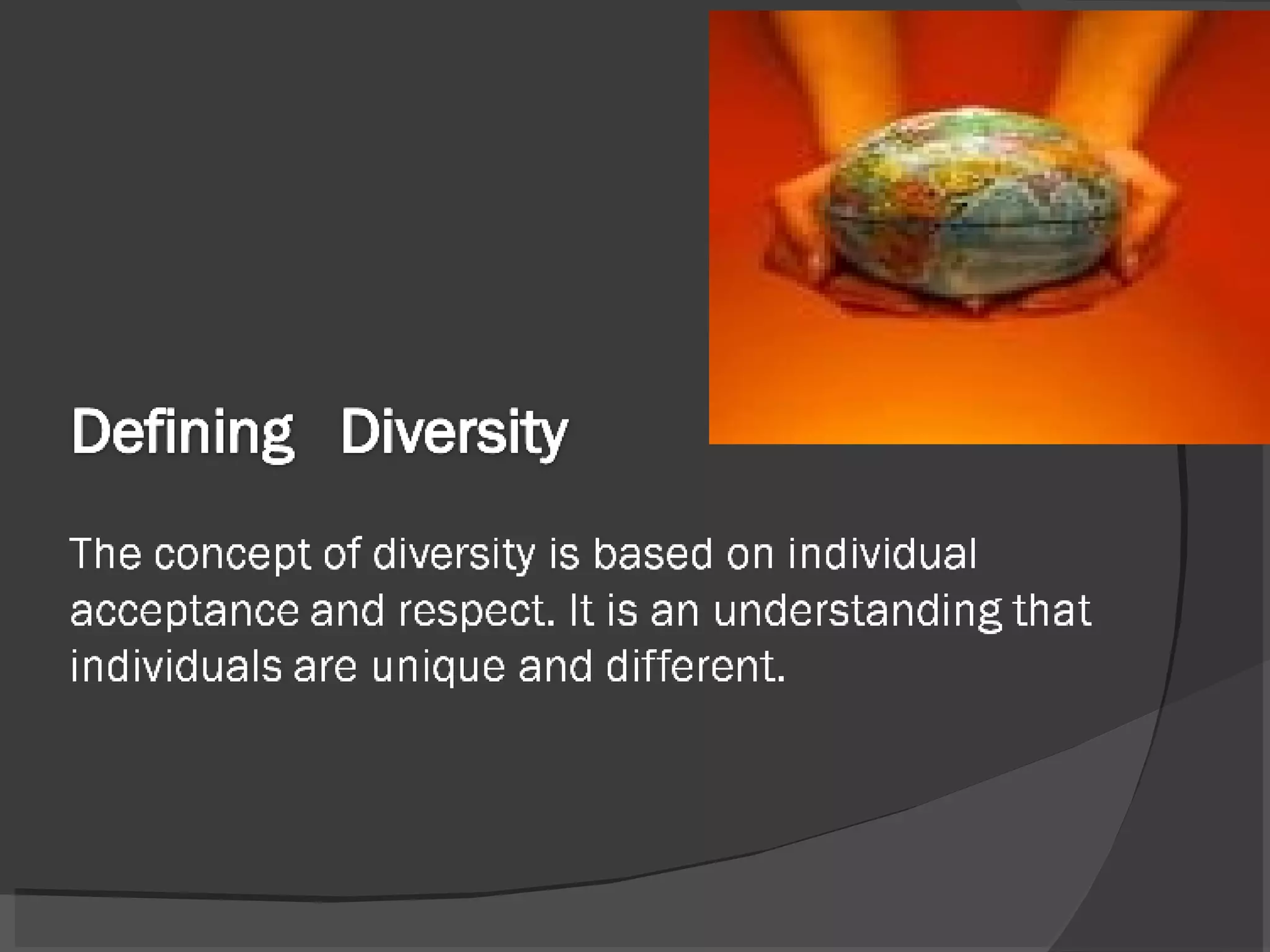 Defining   Diversity

The concept of diversity is based on individual acceptance and respect. It is an understanding that individuals are unique and different.